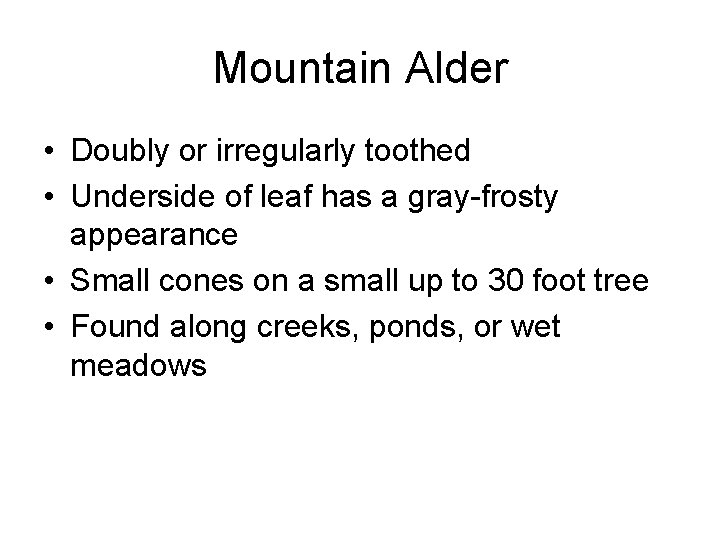 Mountain Alder

• Doubly or irregularly toothed
• Underside of leaf has a gray-frosty appearance
• Small cones on a small up to 30 foot tree
• Found along creeks, ponds, or wet meadows